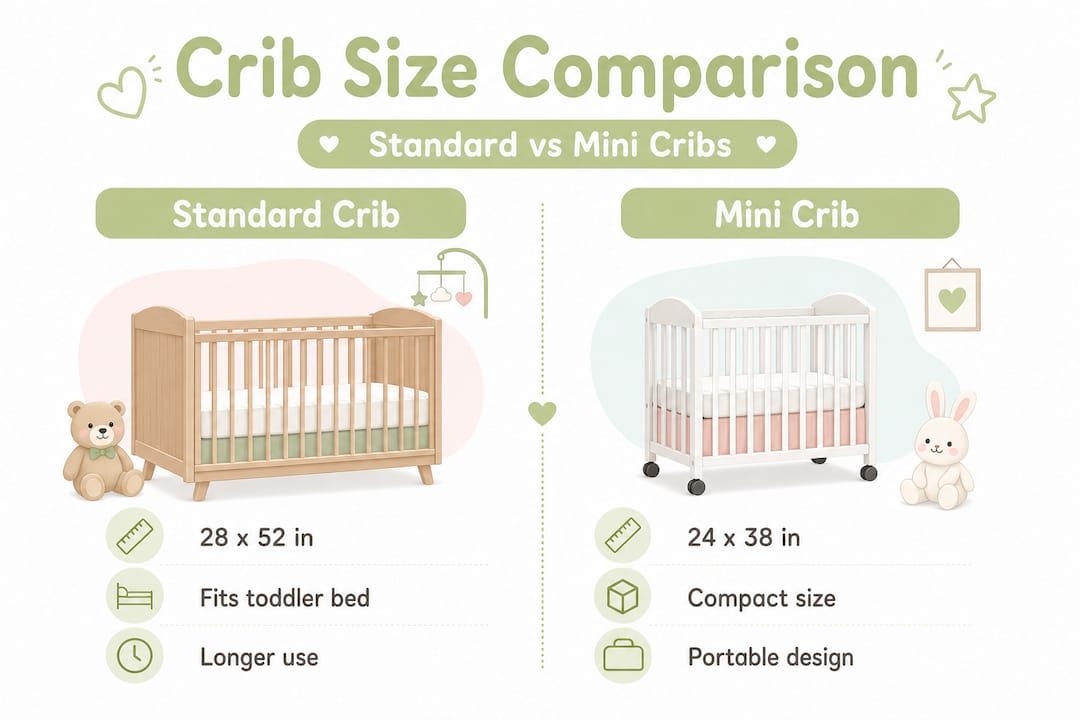 Crib Size Comparison

Standard vs Mini Cribs

Standard Crib

28 x 52 in

Fits toddler bed

Longer use

Mini Crib

24 x 38 in

Compact size

Portable design